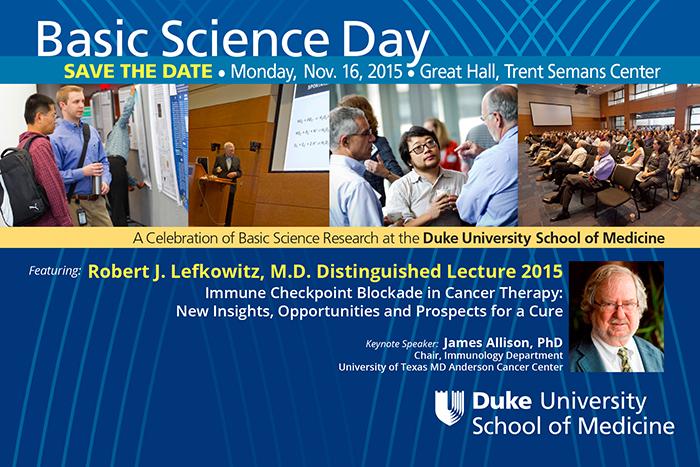 Basic Science Day

SAVE THE DATE • Monday, Nov. 16, 2015 • Great Hall, Trent Semans Center

A Celebration of Basic Science Research at the Duke University School of Medicine

Featuring: Robert J. Lefkowitz, M.D. Distinguished Lecture 2015

Immune Checkpoint Blockade in Cancer Therapy: New Insights, Opportunities and Prospects for a Cure

Keynote Speaker: James Allison, PhD
Chair, Immunology Department
University of Texas MD Anderson Cancer Center

Duke University
School of Medicine